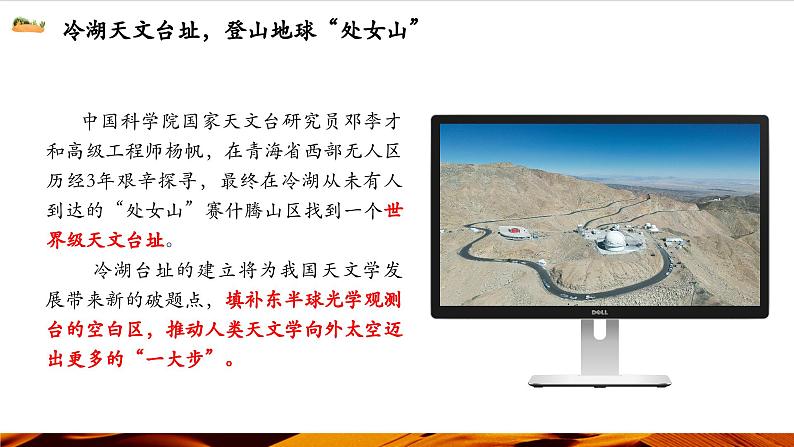 冷湖天文台址，登山地球“处女山”

中国科学院国家天文台研究员邓李才和高级工程师杨帆，在青海省西部无人区历经3年艰辛探寻，最终在冷湖从未有人到达的“处女山”赛什腾山区找到一个世界级天文台址。

冷湖台址的建立将为我国天文学发展带来新的破题点，填补东半球光学观测台的空白区，推动人类天文学向外太空迈出更多的“一大步”。

DELL